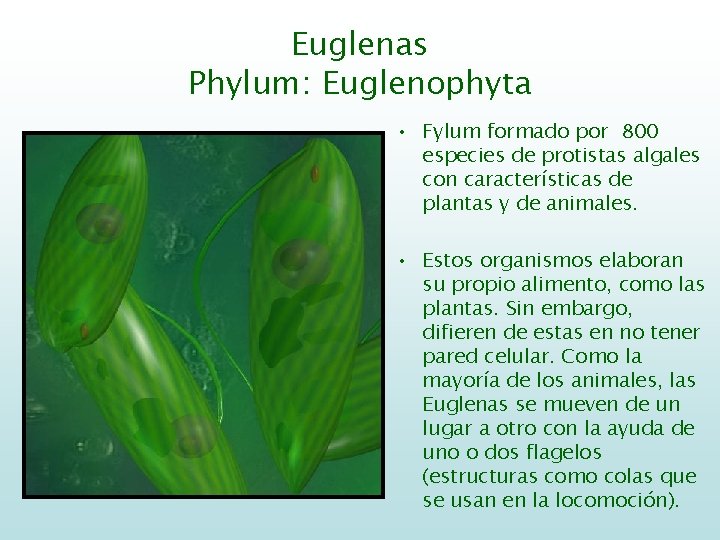 Euglenas
Phylum: Euglenophyta

• Fylum formado por 800 especies de protistas algales con características de plantas y de animales.

• Estos organismos elaboran su propio alimento, como las plantas. Sin embargo, difieren de estas en no tener pared celular. Como la mayoría de los animales, las Euglenas se mueven de un lugar a otro con la ayuda de uno o dos flagelos (estructuras como colas que se usan en la locomoción).